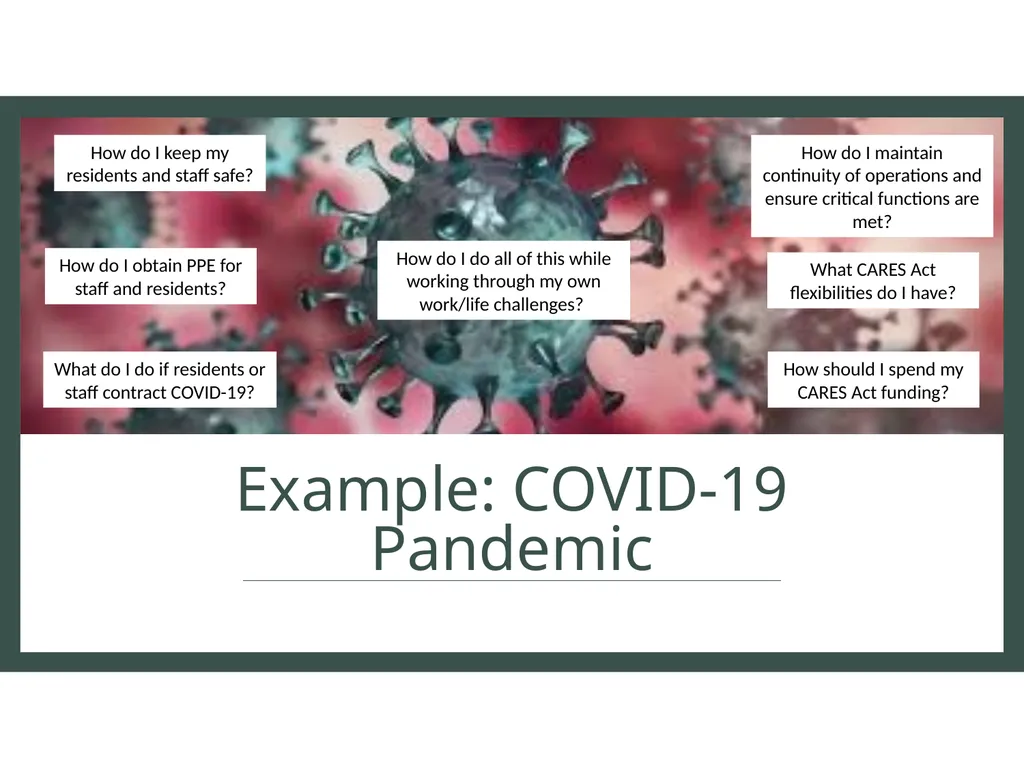 How do I keep my residents and staff safe?

How do I obtain PPE for staff and residents?

What do I do if residents or staff contract COVID-19?

How do I do all of this while working through my own work/life challenges?

How do I maintain continuity of operations and ensure critical functions are met?

What CARES Act flexibilities do I have?

How should I spend my CARES Act funding?

Example: COVID-19 Pandemic